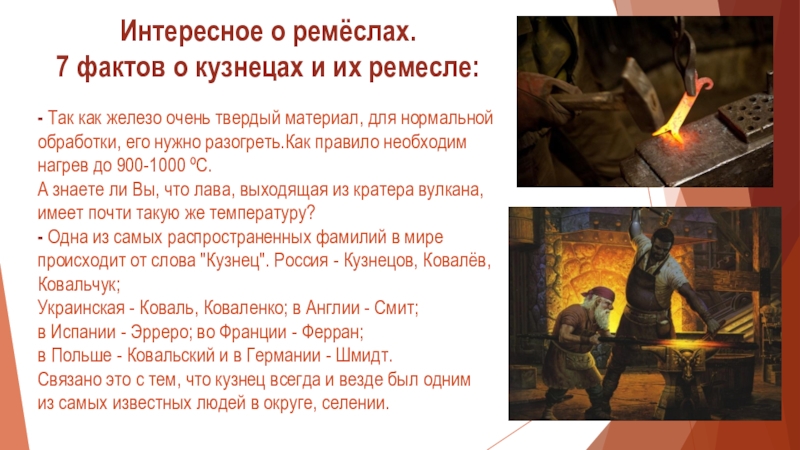 Интересное о ремёслах.
7 фактов о кузнецах и их ремесле:

- Так как железо очень твердый материал, для нормальной обработки, его нужно разогреть.Как правило необходим нагрев до 900-1000 ºС.
А знаете ли Вы, что лава, выходящая из кратера вулкана, имеет почти такую же температуру?
- Одна из самых распространенных фамилий в мире происходит от слова "Кузнец". Россия - Кузнецов, Ковалёв, Ковальчук;
Украинская - Коваль, Коваленко; в Англии - Смит;
в Испании - Эрреро; во Франции - Ферран;
в Польше - Ковальский и в Германии - Шмидт.
Связано это с тем, что кузнец всегда и везде был одним из самых известных людей в округе, селении.